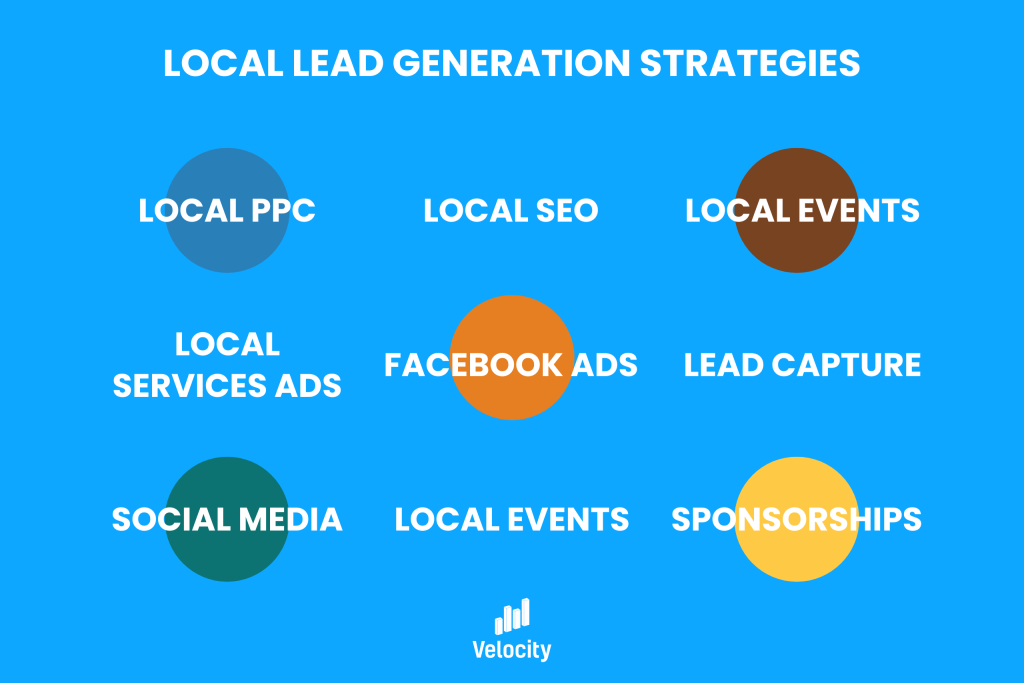 LOCAL LEAD GENERATION STRATEGIES

LOCAL PPC

LOCAL SEO

LOCAL EVENTS

LOCAL SERVICES ADS

FACEBOOK ADS

LEAD CAPTURE

SOCIAL MEDIA

LOCAL EVENTS

SPONSORSHIPS

Velocity